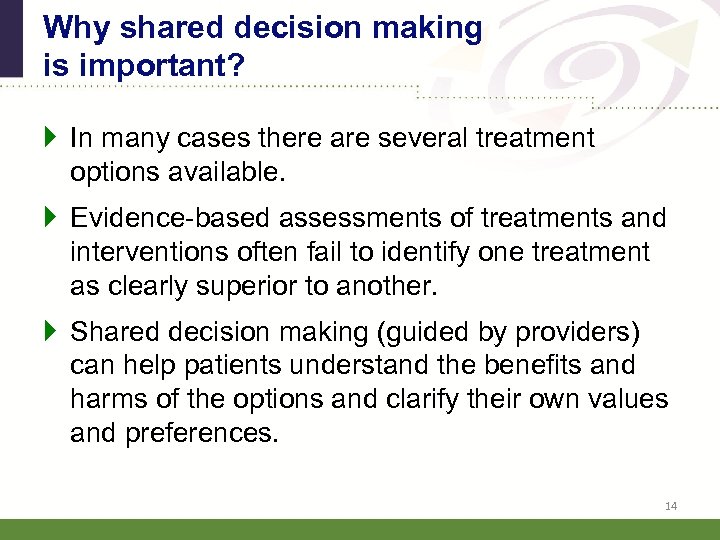 Why shared decision making is important?

In many cases there are several treatment options available.

Evidence-based assessments of treatments and interventions often fail to identify one treatment as clearly superior to another.

Shared decision making (guided by providers) can help patients understand the benefits and harms of the options and clarify their own values and preferences.

14